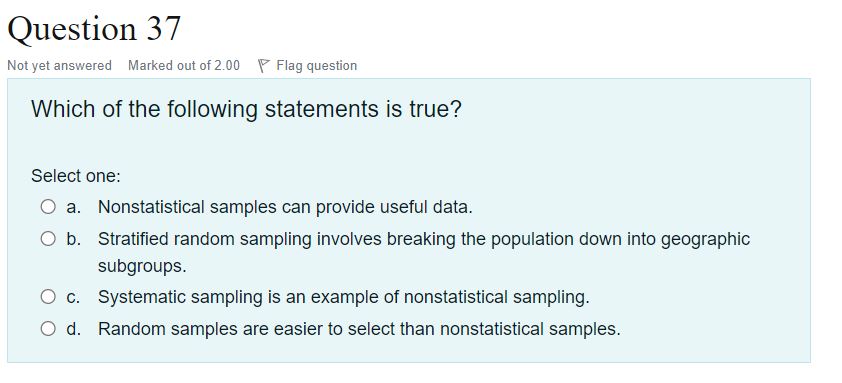 Question 37

Not yet answered Marked out of 2.00 Flag question

Which of the following statements is true?

Select one:

a. Nonstatistical samples can provide useful data.

b. Stratified random sampling involves breaking the population down into geographic subgroups.

c. Systematic sampling is an example of nonstatistical sampling.

d. Random samples are easier to select than nonstatistical samples.